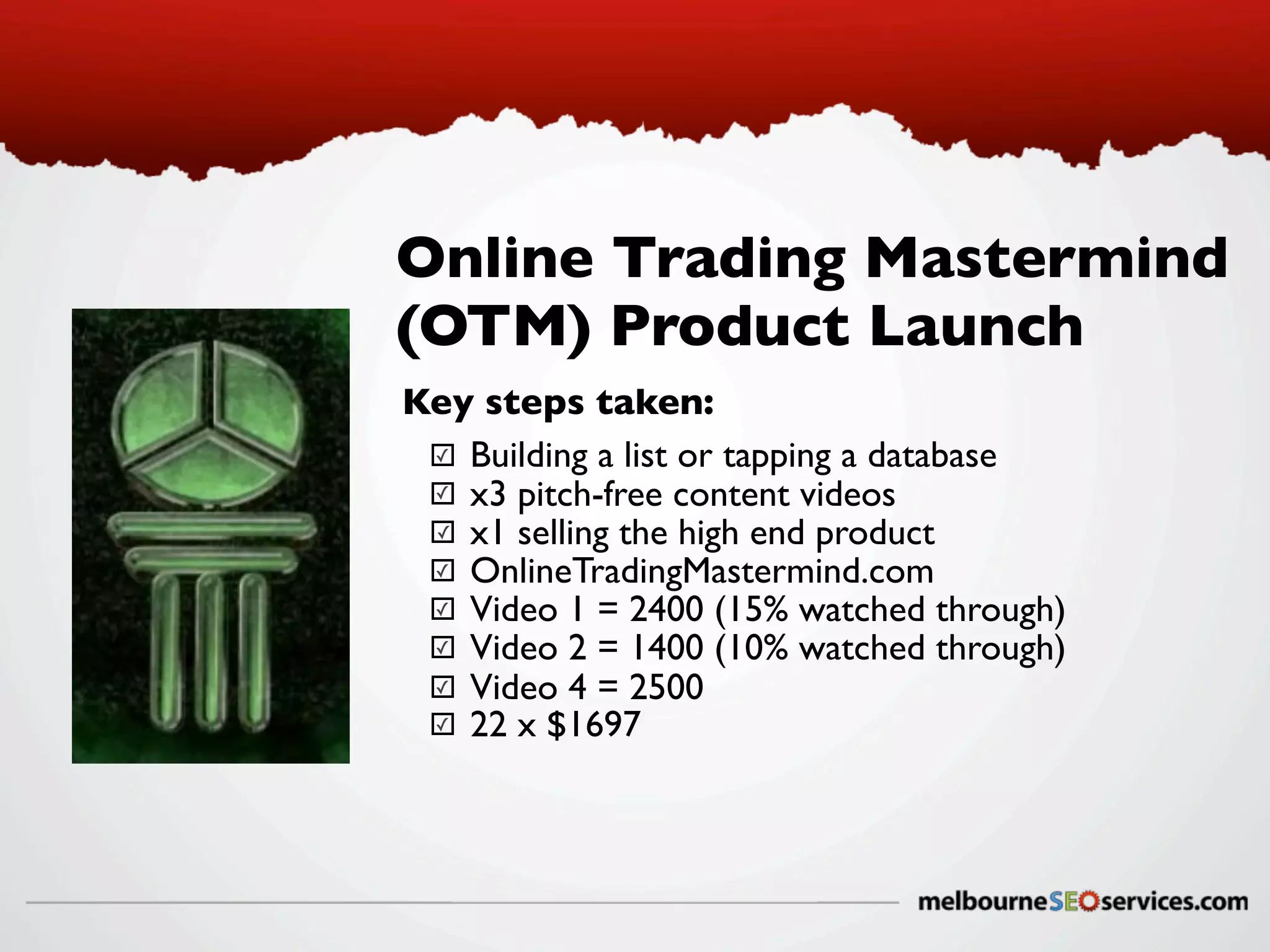 Online Trading Mastermind (OTM) Product Launch

Key steps taken:

☑ Building a list or tapping a database
☑ x3 pitch-free content videos
☑ x1 selling the high end product
☑ OnlineTradingMastermind.com
☑ Video 1 = 2400 (15% watched through)
☑ Video 2 = 1400 (10% watched through)
☑ Video 4 = 2500
☑ 22 x $1697

melbourneSEOservices.com